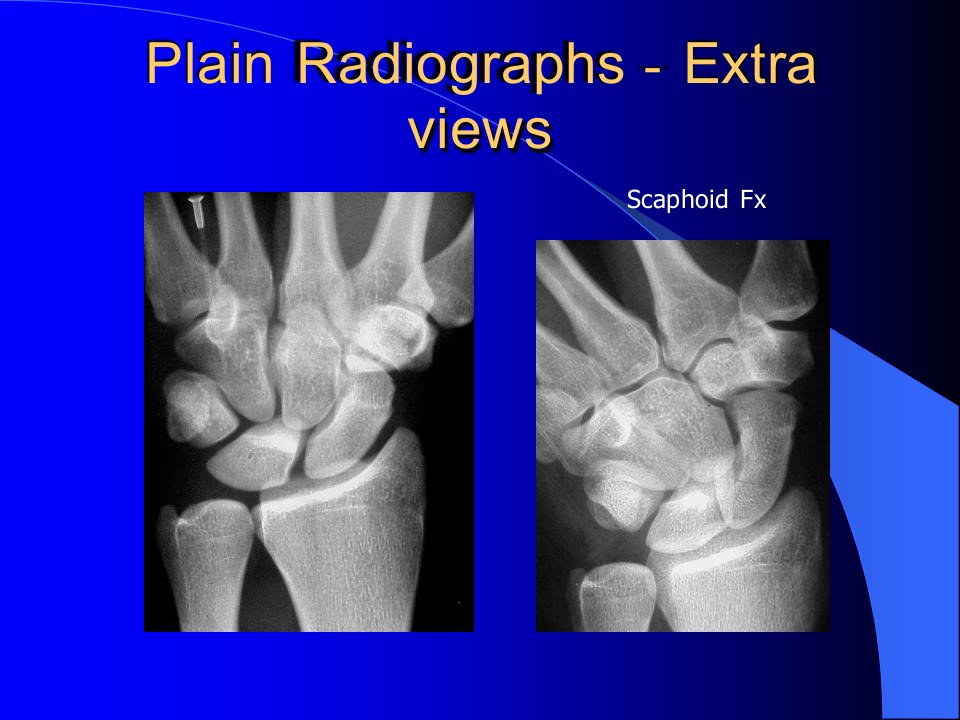 Plain Radiographs - Extra views

Scaphoid Fx